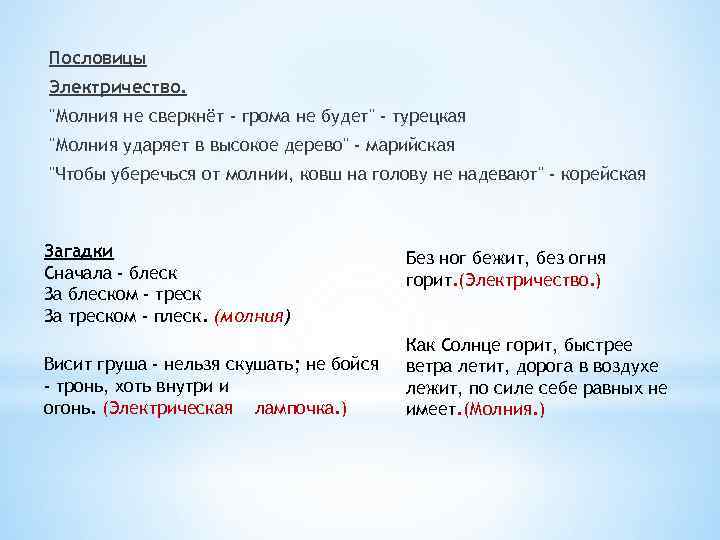 Пословицы

Электричество.

"Молния не сверкнёт - грома не будет" - турецкая

"Молния ударяет в высокое дерево" - марийская

"Чтобы уберечься от молнии, ковш на голову не надевают" - корейская

Загадки
Сначала - блеск
За блеском - треск
За треском - плеск. (молния)

Висит груша - нельзя скушать; не бойся - тронь, хоть внутри и огонь. (Электрическая лампочка.)

Без ног бежит, без огня горит.(Электричество.)

Как Солнце горит, быстрее ветра летит, дорога в воздухе лежит, по силе себе равных не имеет.(Молния.)